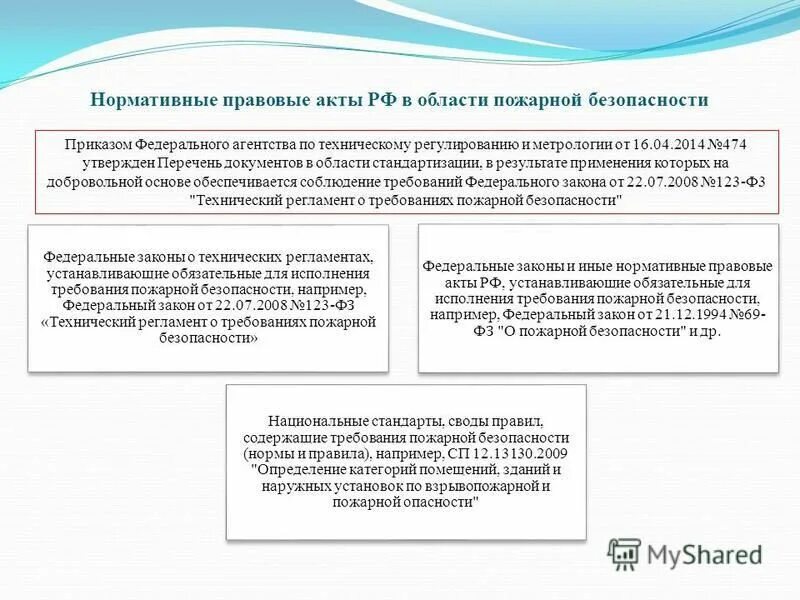 Нормативные правовые акты РФ в области пожарной безопасности

Приказом Федерального агентства по техническому регулированию и метрологии от 16.04.2014 №474 утвержден Перечень документов в области стандартизации, в результате применения которых на добровольной основе обеспечивается соблюдение требований Федерального закона от 22.07.2008 №123-ФЗ "Технический регламент о требованиях пожарной безопасности"

Федеральные законы о технических регламентах, устанавливающие обязательные для исполнения требования пожарной безопасности, например, Федеральный закон от 22.07.2008 №123-ФЗ «Технический регламент о требованиях пожарной безопасности»

Федеральные законы и иные нормативные правовые акты РФ, устанавливающие обязательные для исполнения требования пожарной безопасности, например, Федеральный закон от 21.12.1994 №69-ФЗ "О пожарной безопасности" и др.

Национальные стандарты, своды правил, содержащие требования пожарной безопасности (нормы и правила), например, СП 12.13130.2009 "Определение категорий помещений, зданий и наружных установок по взрывопожарной и пожарной опасности"

MyShared